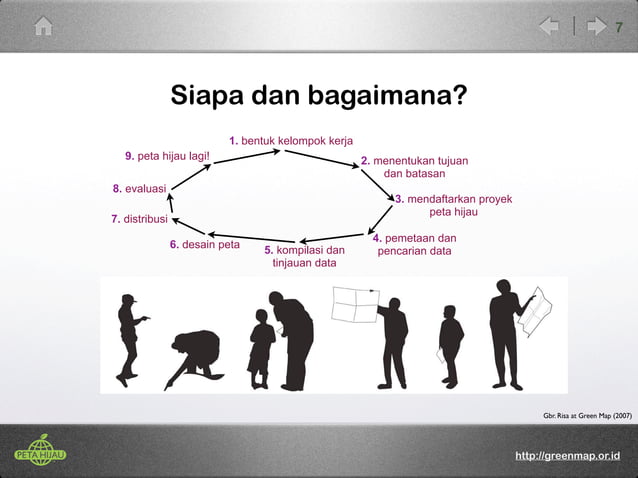 7

Siapa dan bagaimana?

1. bentuk kelompok kerja

2. menentukan tujuan dan batasan

3. mendaftarkan proyek peta hijau

4. pemetaan dan pencarian data

5. kompilasi dan tinjauan data

6. desain peta

7. distribusi

8. evaluasi

9. peta hijau lagi!

Gbr. Risa at Green Map (2007)

PETA HIJAU

http://greenmap.or.id